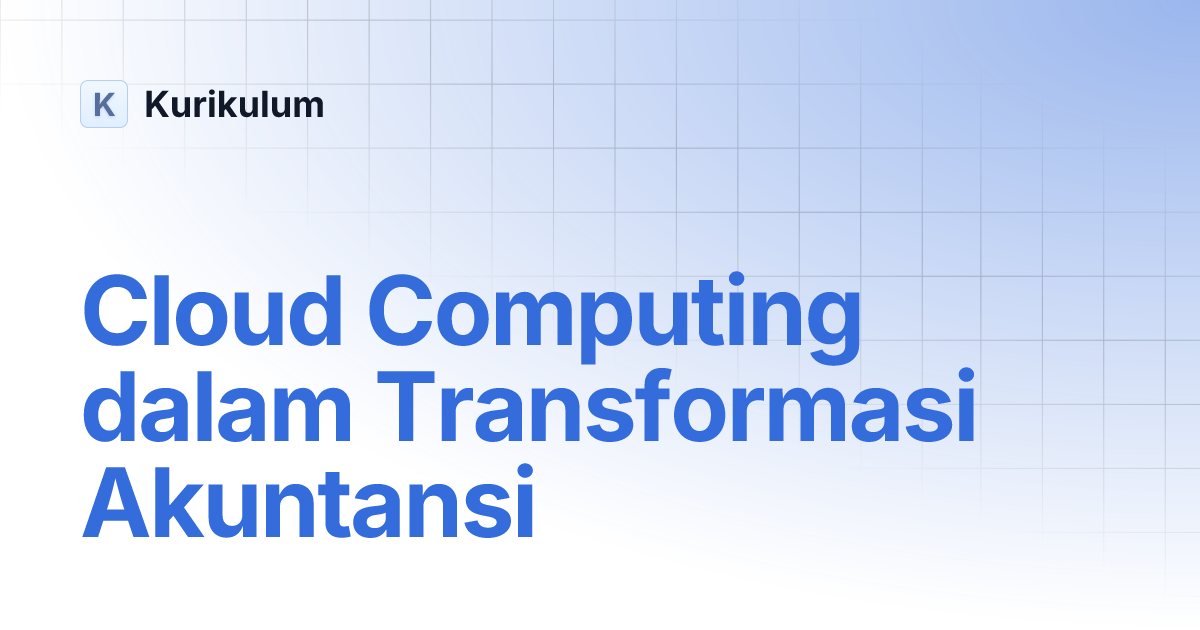 K Kurikulum

Cloud Computing dalam Transformasi Akuntansi